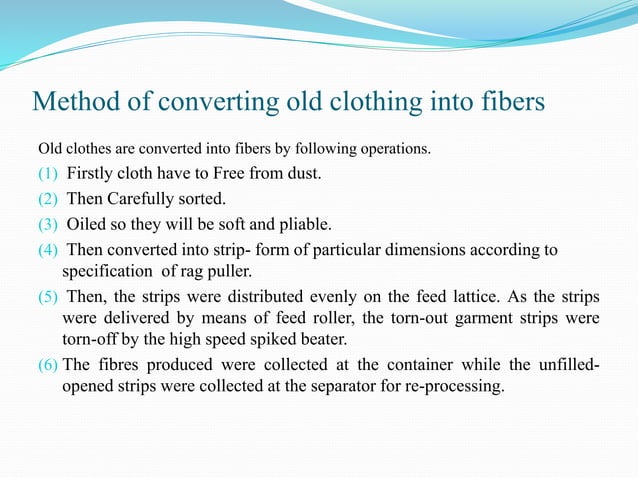 Method of converting old clothing into fibers

Old clothes are converted into fibers by following operations.

(1) Firstly cloth have to Free from dust.

(2) Then Carefully sorted.

(3) Oiled so they will be soft and pliable.

(4) Then converted into strip- form of particular dimensions according to specification of rag puller.

(5) Then, the strips were distributed evenly on the feed lattice. As the strips were delivered by means of feed roller, the torn-out garment strips were torn-off by the high speed spiked beater.

(6) The fibres produced were collected at the container while the unfilled-opened strips were collected at the separator for re-processing.